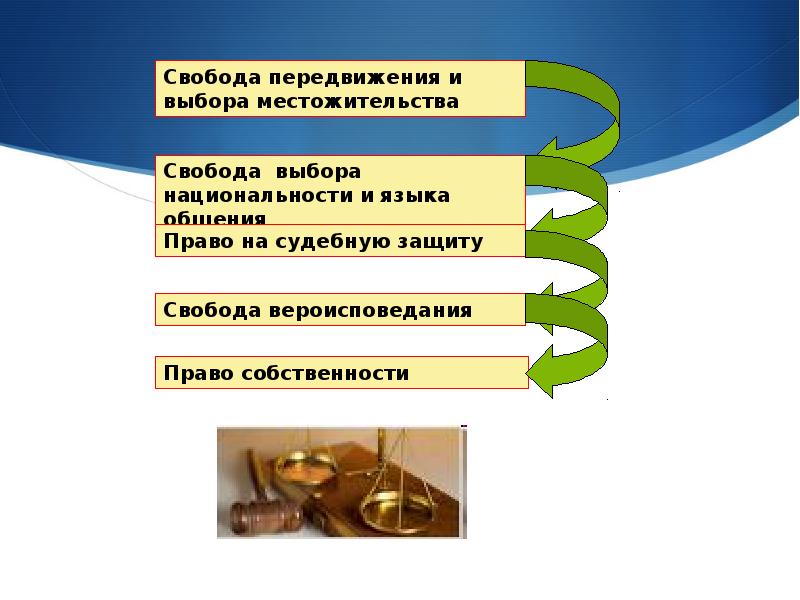 Свобода передвижения и выбора местожительства

Свобода выбора национальности и языка общения

Право на судебную защиту

Свобода вероисповедания

Право собственности